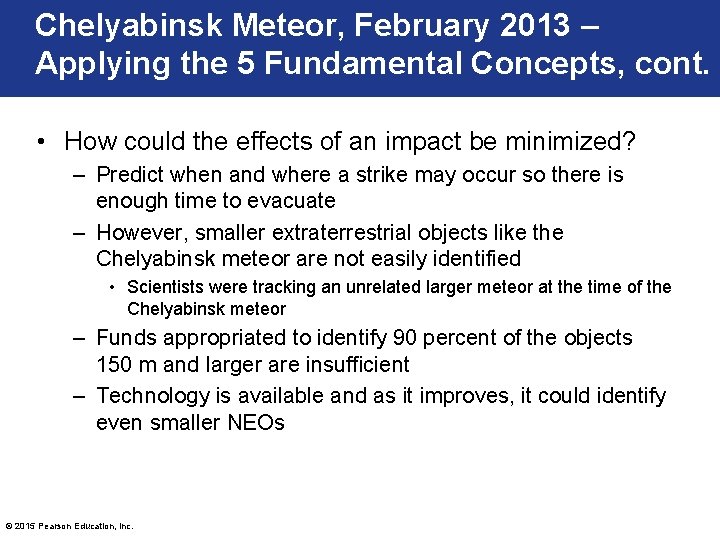 Chelyabinsk Meteor, February 2013 – Applying the 5 Fundamental Concepts, cont.

• How could the effects of an impact be minimized?
– Predict when and where a strike may occur so there is enough time to evacuate
– However, smaller extraterrestrial objects like the Chelyabinsk meteor are not easily identified
• Scientists were tracking an unrelated larger meteor at the time of the Chelyabinsk meteor
– Funds appropriated to identify 90 percent of the objects 150 m and larger are insufficient
– Technology is available and as it improves, it could identify even smaller NEOs

© 2015 Pearson Education, Inc.